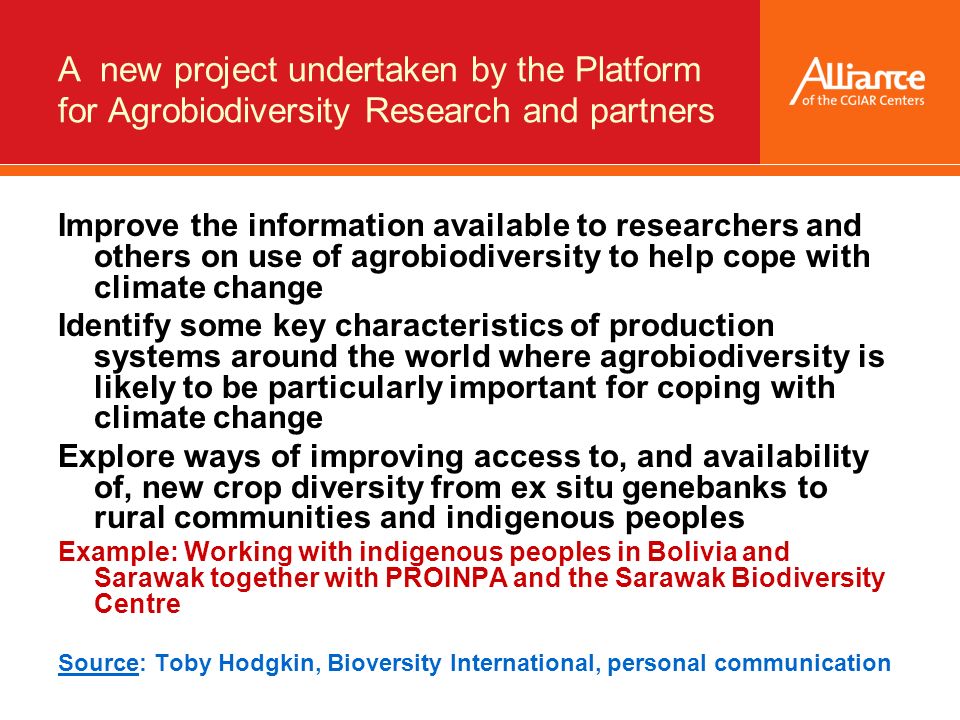 A new project undertaken by the Platform for Agrobiodiversity Research and partners

Alliance of the CGIAR Centers

Improve the information available to researchers and others on use of agrobiodiversity to help cope with climate change

Identify some key characteristics of production systems around the world where agrobiodiversity is likely to be particularly important for coping with climate change

Explore ways of improving access to, and availability of, new crop diversity from ex situ genebanks to rural communities and indigenous peoples

Example: Working with indigenous peoples in Bolivia and Sarawak together with PROINPA and the Sarawak Biodiversity Centre

Source: Toby Hodgkin, Bioversity International, personal communication